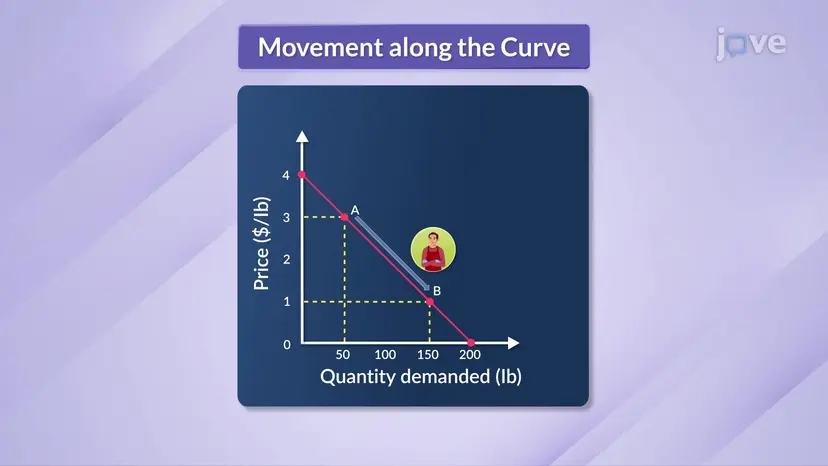 Movement along the Curve

jove

Price ($/lb)

4
3
2
1
0

A
B

50 100 150 200

Quantity demanded (lb)